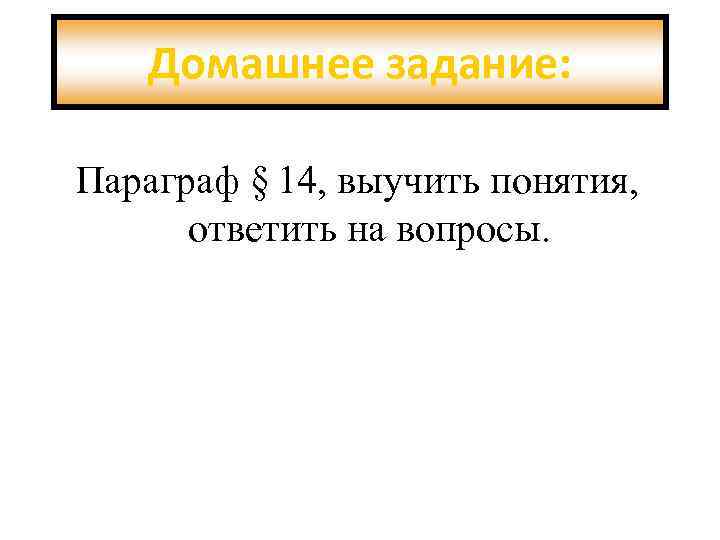 Домашнее задание:

Параграф § 14, выучить понятия, ответить на вопросы.